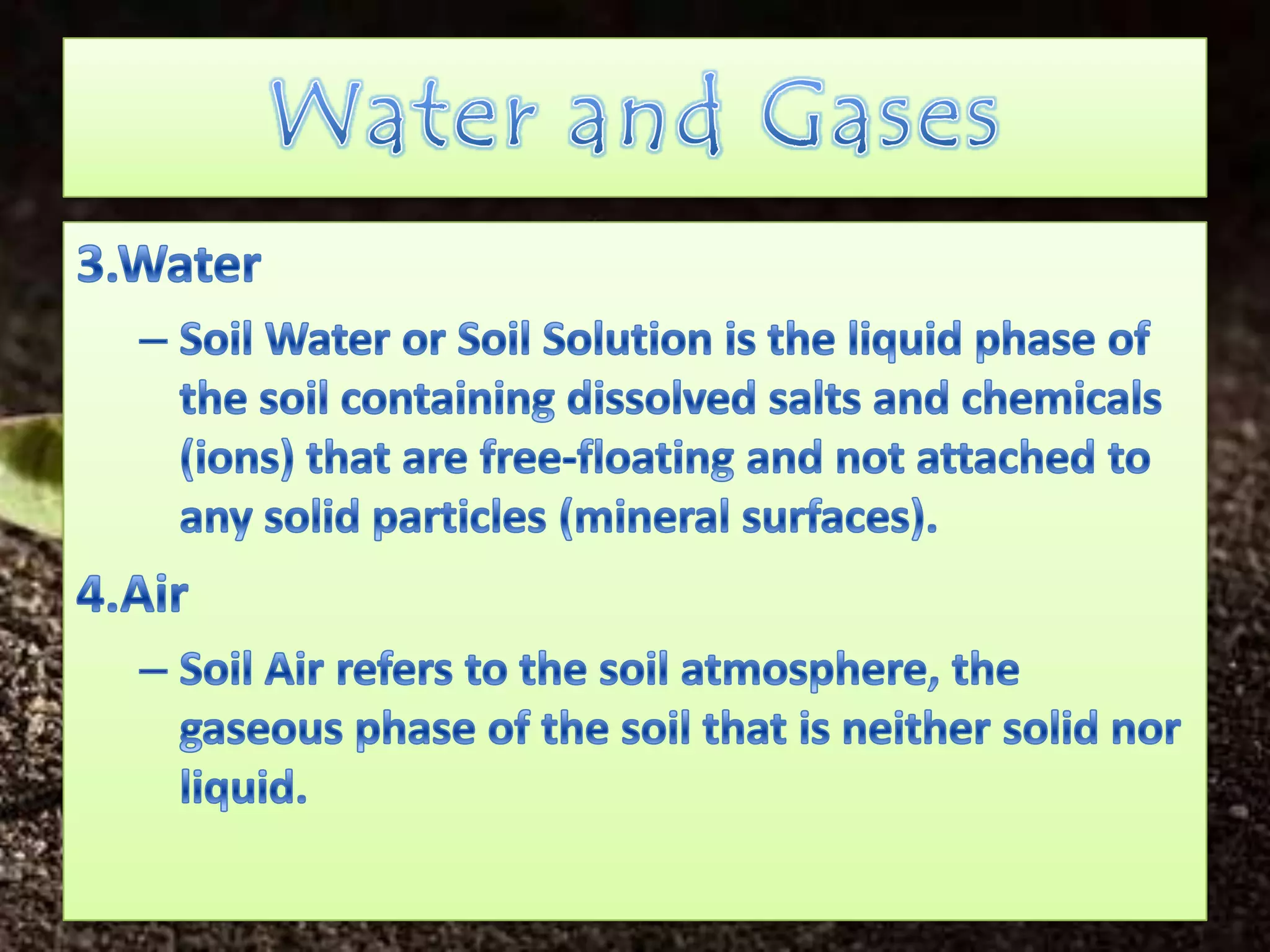 Water and Gases

3.Water

– Soil Water or Soil Solution is the liquid phase of the soil containing dissolved salts and chemicals (ions) that are free-floating and not attached to any solid particles (mineral surfaces).

4.Air

– Soil Air refers to the soil atmosphere, the gaseous phase of the soil that is neither solid nor liquid.